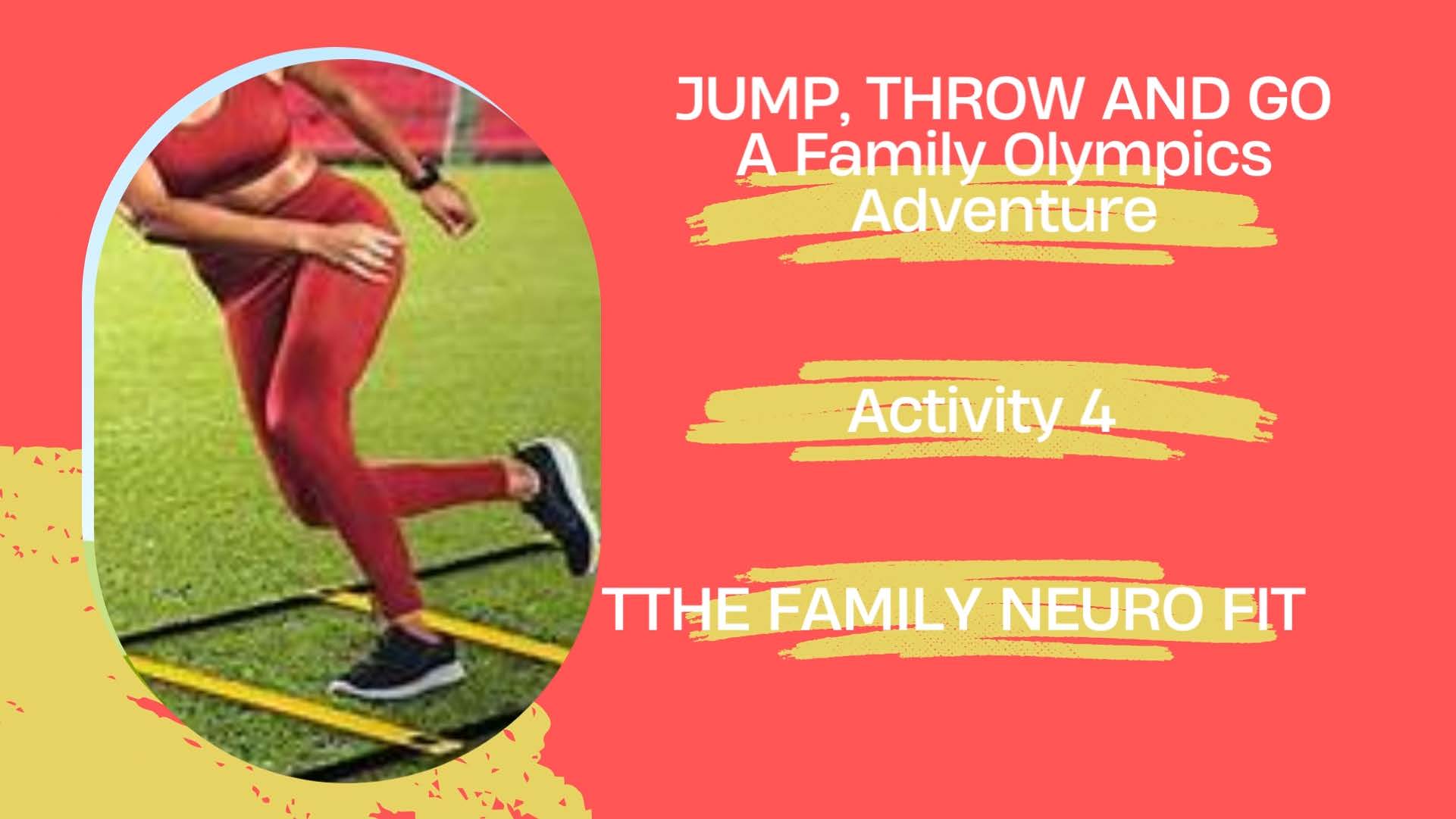 JUMP, THROW AND GO
A Family Olympics Adventure

Activity 4

TTHE FAMILY NEURO FIT